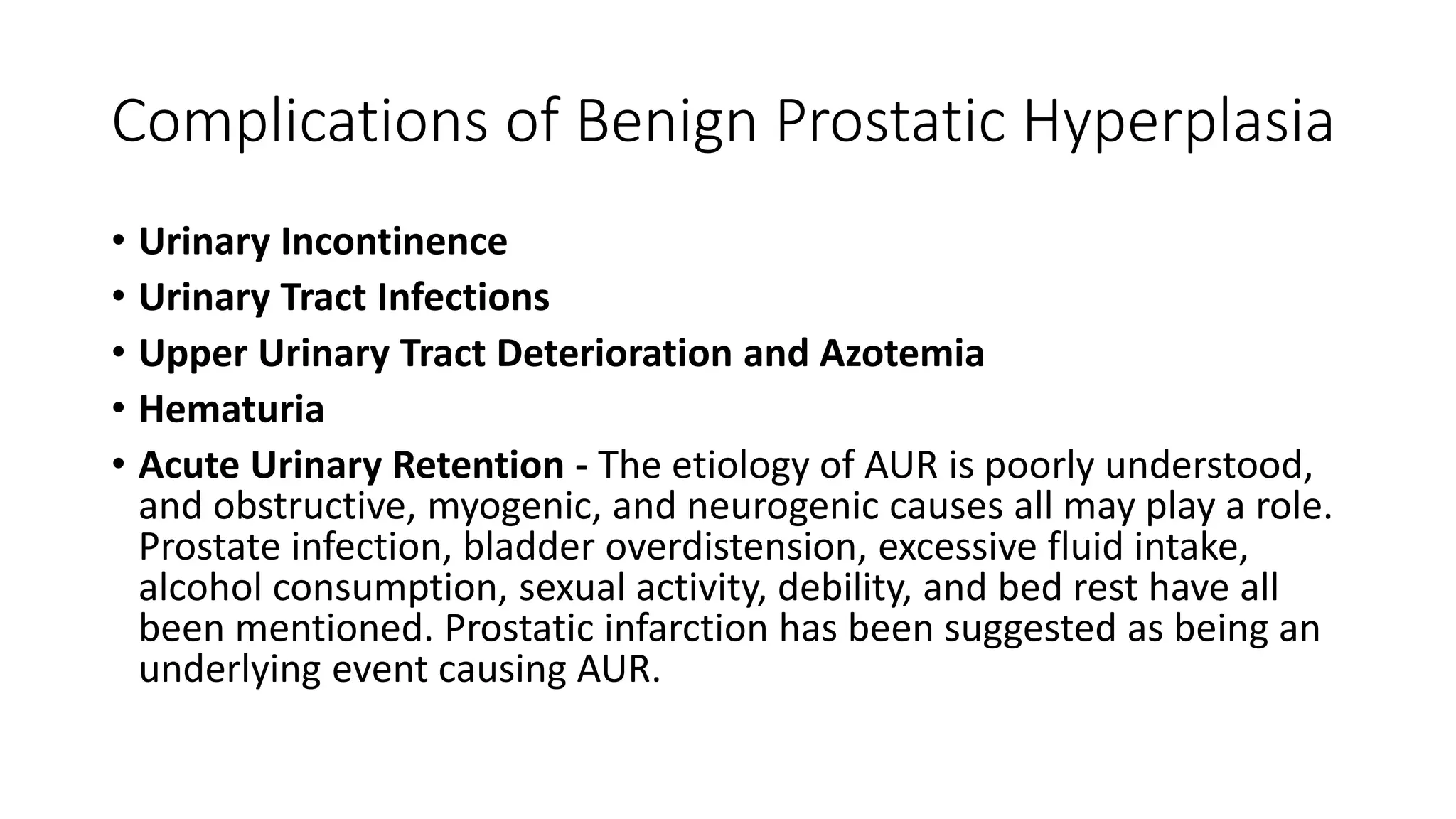 Complications of Benign Prostatic Hyperplasia

• Urinary Incontinence
• Urinary Tract Infections
• Upper Urinary Tract Deterioration and Azotemia
• Hematuria
• Acute Urinary Retention - The etiology of AUR is poorly understood, and obstructive, myogenic, and neurogenic causes all may play a role. Prostate infection, bladder overdistension, excessive fluid intake, alcohol consumption, sexual activity, debility, and bed rest have all been mentioned. Prostatic infarction has been suggested as being an underlying event causing AUR.